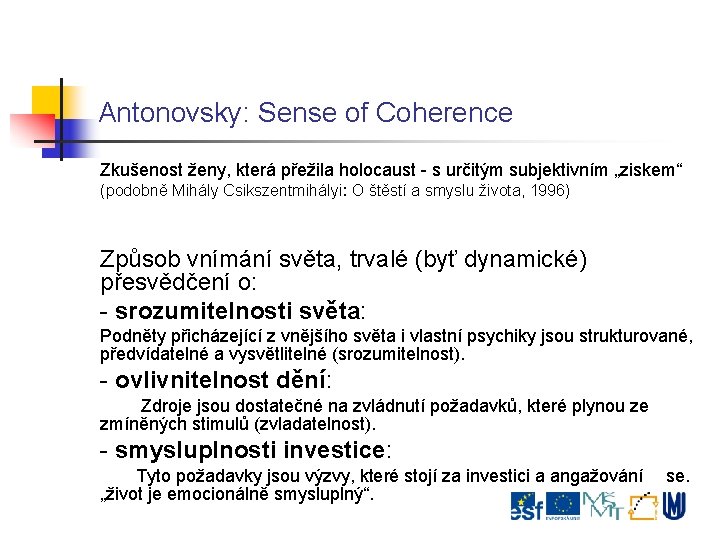 Antonovsky: Sense of Coherence

Zkušenost ženy, která přežila holocaust - s určitým subjektivním „ziskem“
(podobně Mihály Csikszentmihályi: O štěstí a smyslu života, 1996)

Způsob vnímání světa, trvalé (byť dynamické) přesvědčení o:

- srozumitelnosti světa:

Podněty přicházející z vnějšího světa i vlastní psychiky jsou strukturované, předvídatelné a vysvětlitelné (srozumitelnost).

- ovlivnitelnost dění:

Zdroje jsou dostatečné na zvládnutí požadavků, které plynou ze zmíněných stimulů (zvladatelnost).

- smysluplnosti investice:

Tyto požadavky jsou výzvy, které stojí za investici a angažování se. „život je emocionálně smysluplný“.

esf MŠMT